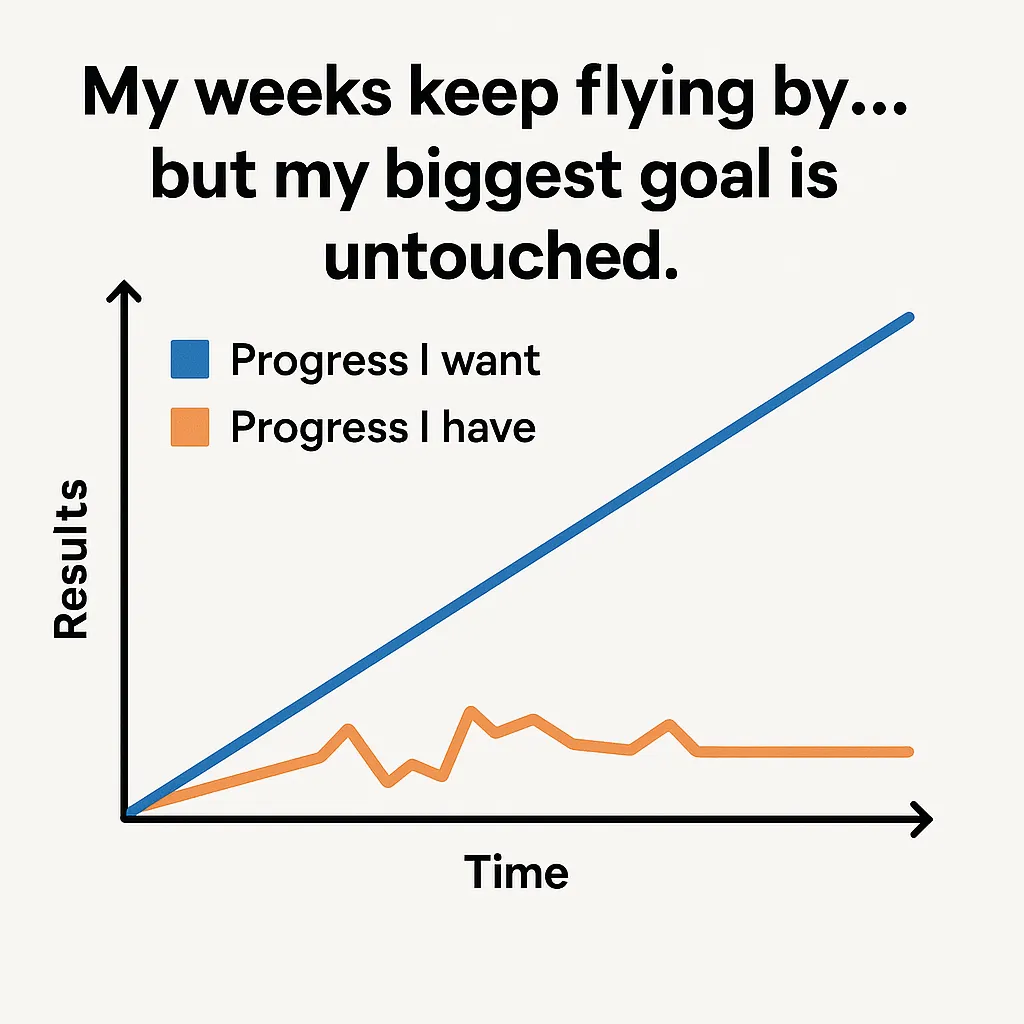 My weeks keep flying by... but my biggest goal is untouched.

Progress I want
Progress I have

Results

Time